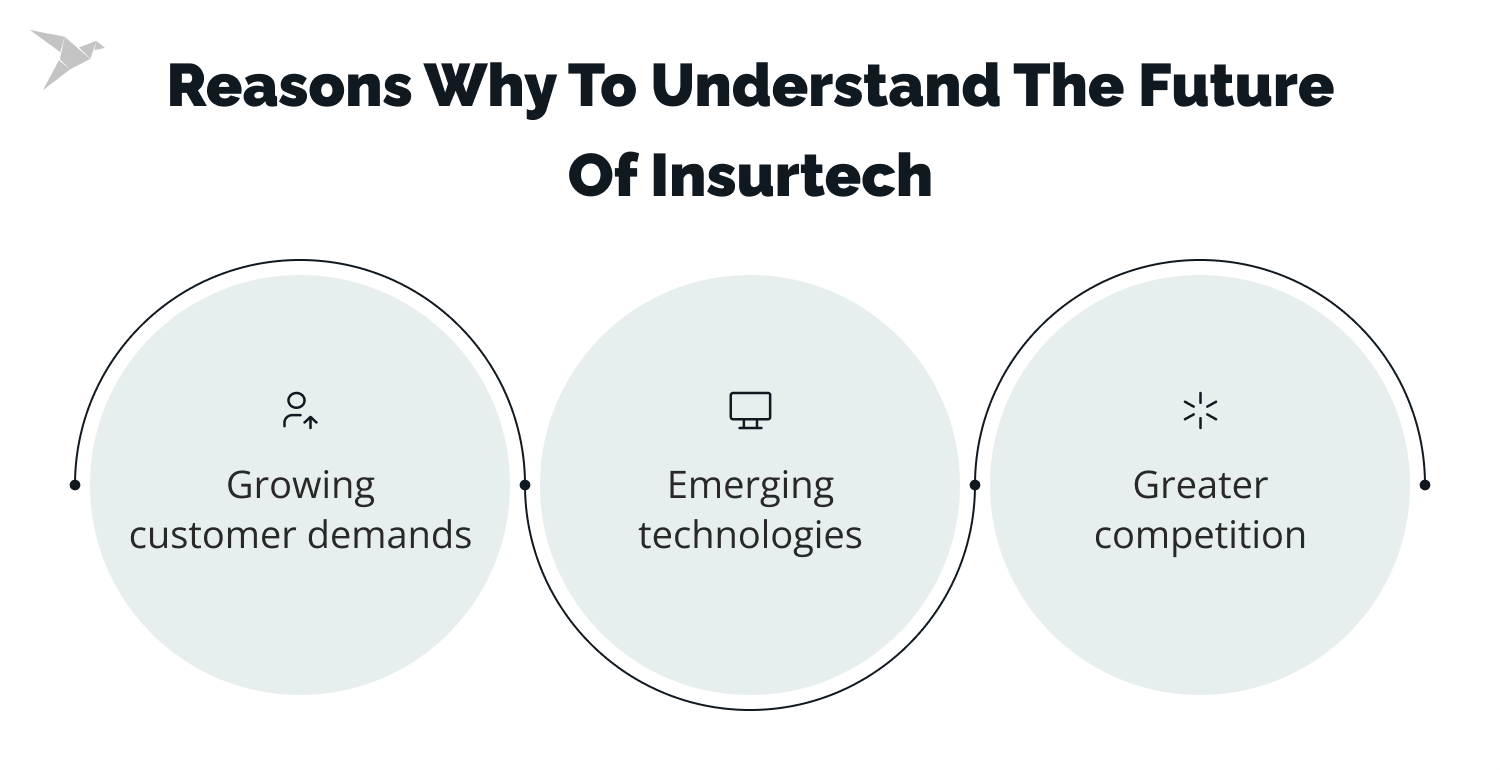 Reasons Why To Understand The Future Of Insurtech

Growing customer demands

Emerging technologies

Greater competition